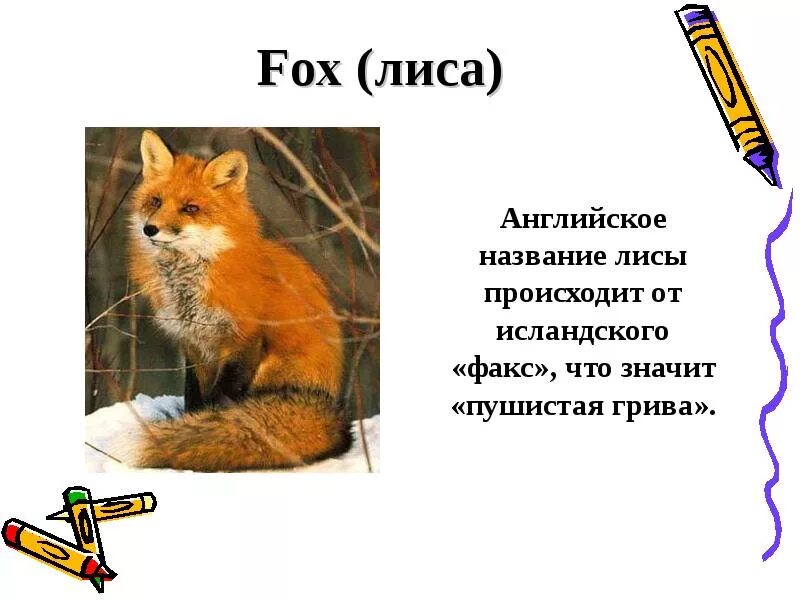 Fox (лиса)

Английское название лисы происходит от исландского «факс», что значит «пушистая грива».